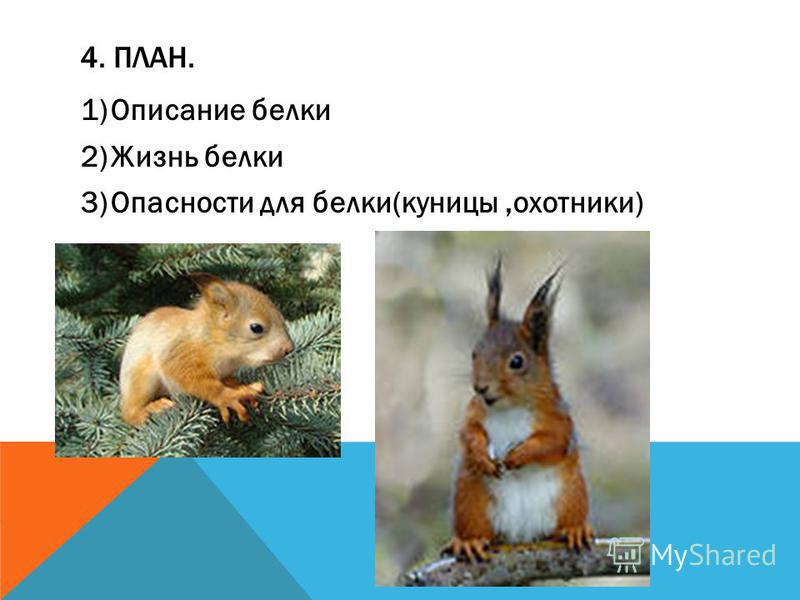 4. ПЛАН.

1)Описание белки

2)Жизнь белки

3)Опасности для белки(куницы ,охотники)

MyShared